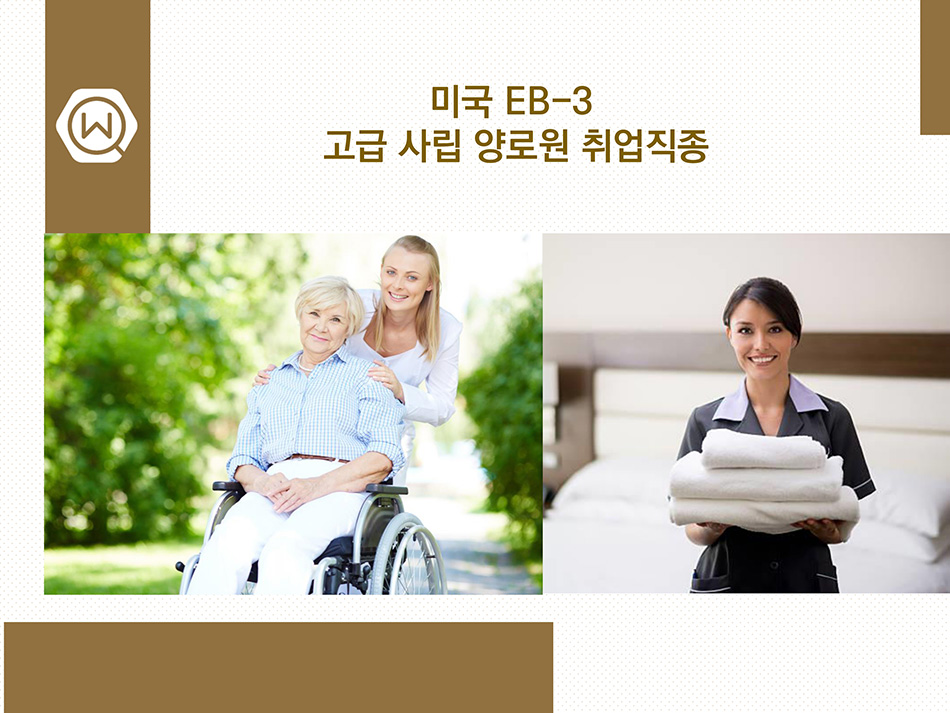 W

미국 EB-3
고급 사립 양로원 취업직종